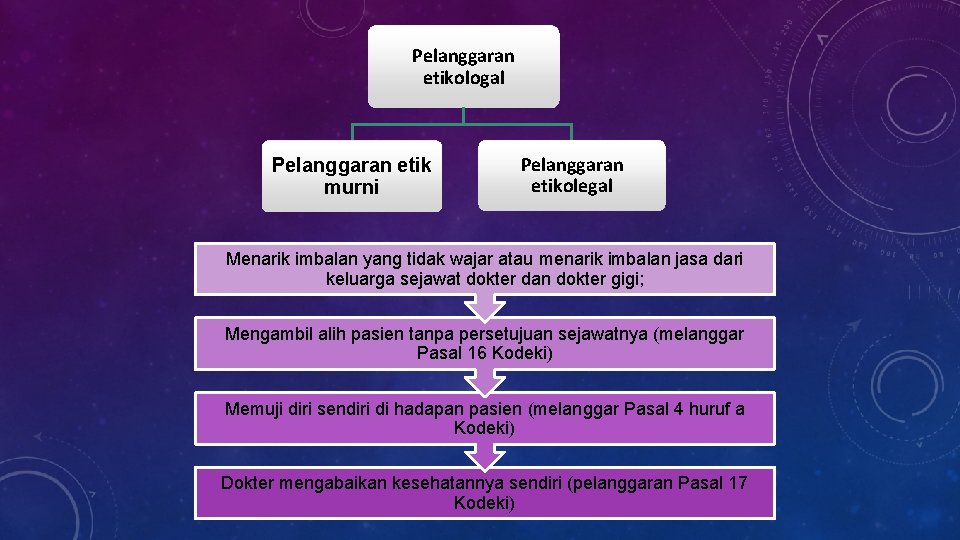 Pelanggaran etikologal

Pelanggaran etik murni

Pelanggaran etikolegal

Menarik imbalan yang tidak wajar atau menarik imbalan jasa dari keluarga sejawat dokter dan dokter gigi;

Mengambil alih pasien tanpa persetujuan sejawatnya (melanggar Pasal 16 Kodeki)

Memuji diri sendiri di hadapan pasien (melanggar Pasal 4 huruf a Kodeki)

Dokter mengabaikan kesehatannya sendiri (pelanggaran Pasal 17 Kodeki)